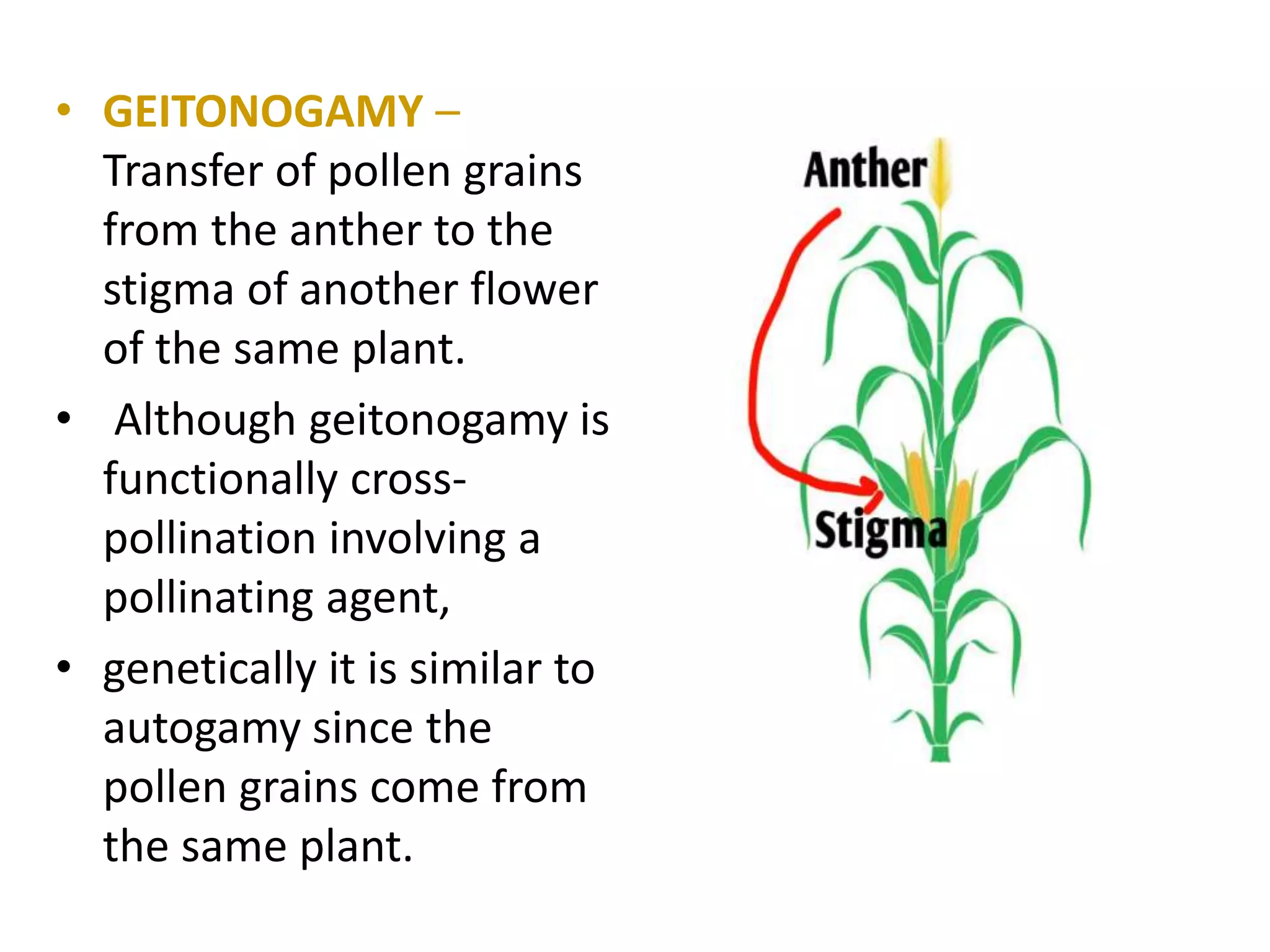 • GEITONOGAMY – Transfer of pollen grains from the anther to the stigma of another flower of the same plant.

• Although geitonogamy is functionally cross-pollination involving a pollinating agent,

• genetically it is similar to autogamy since the pollen grains come from the same plant.

Anther

Stigma